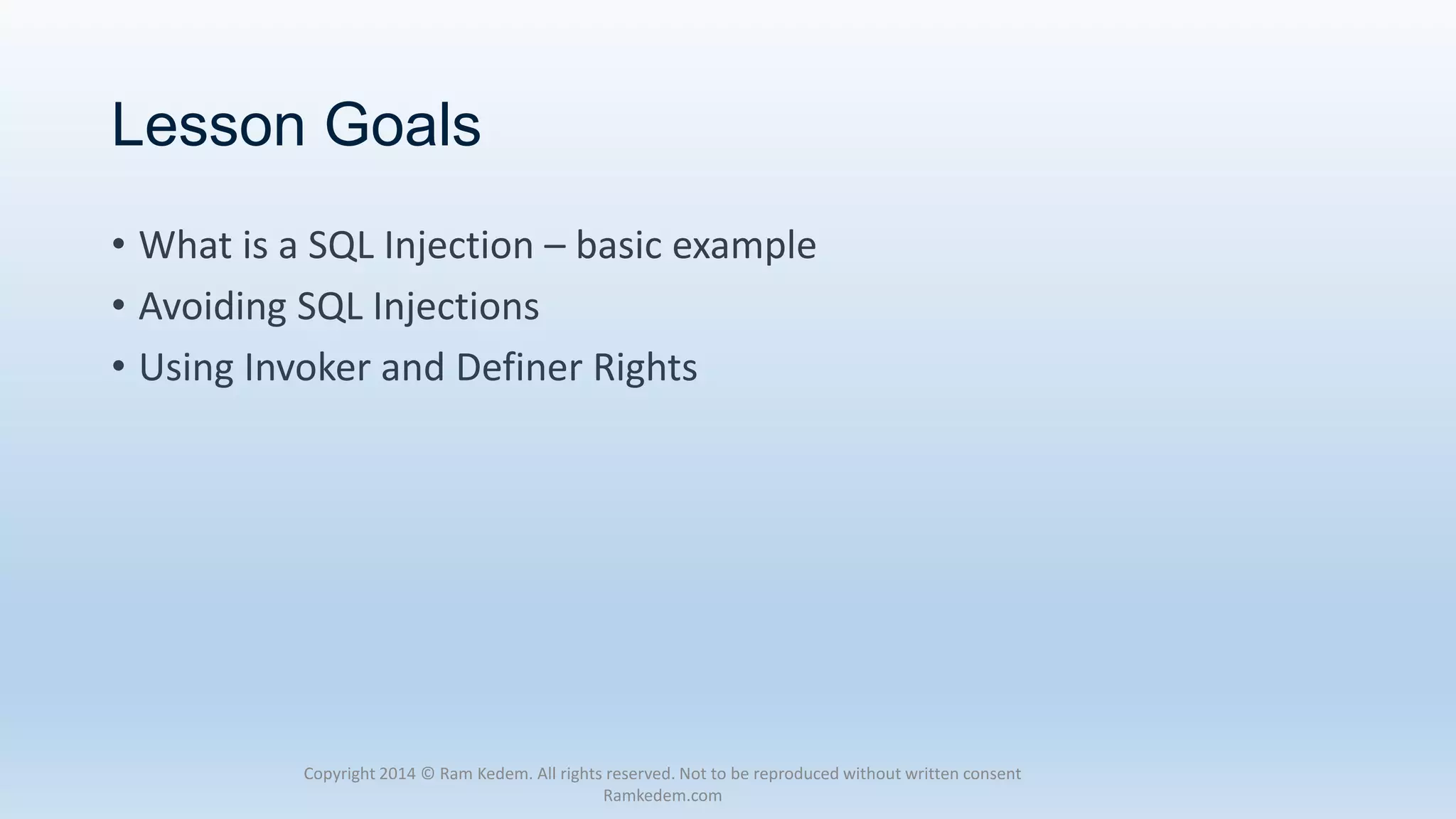 Lesson Goals

• What is a SQL Injection – basic example
• Avoiding SQL Injections
• Using Invoker and Definer Rights

Copyright 2014 © Ram Kedem. All rights reserved. Not to be reproduced without written consent
Ramkedem.com